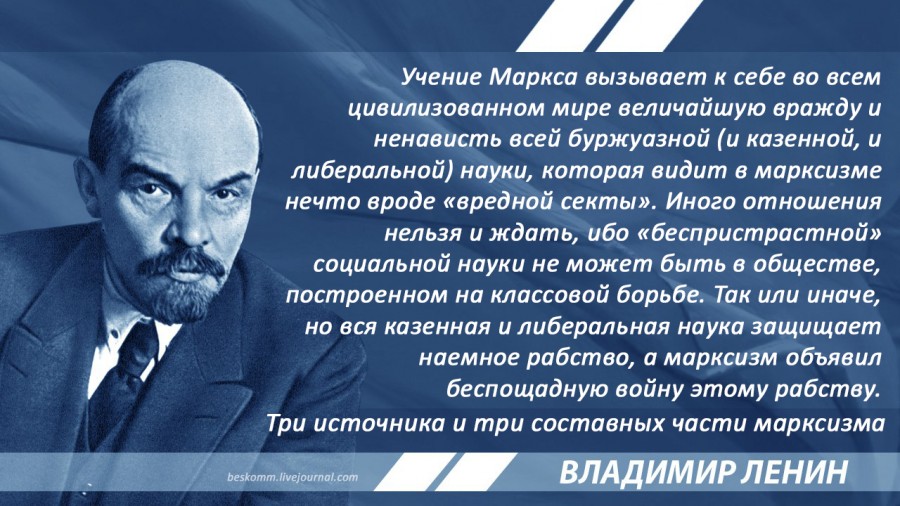 Учение Маркса вызывает к себе во всем цивилизованном мире величайшую вражду и ненависть всей буржуазной (и казенной, и либеральной) науки, которая видит в марксизме нечто вроде «вредной секты». Иного отношения нельзя и ждать, ибо «беспристрастной» социальной науки не может быть в обществе, построенном на классовой борьбе. Так или иначе, но вся казенная и либеральная наука защищает наемное рабство, а марксизм объявил беспощадную войну этому рабству.

Три источника и три составных части марксизма

beskomm.livejournal.com

ВЛАДИМИР ЛЕНИН